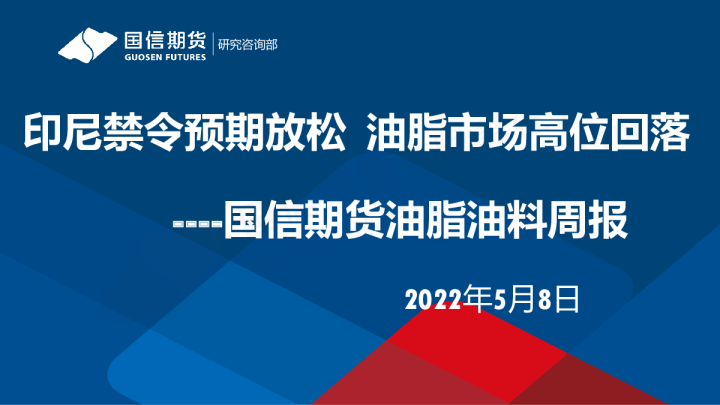 国信期货
GUOSEN FUTURES
研究咨询部

印尼禁令预期放松 油脂市场高位回落

----国信期货油脂油料周报

2022年5月8日